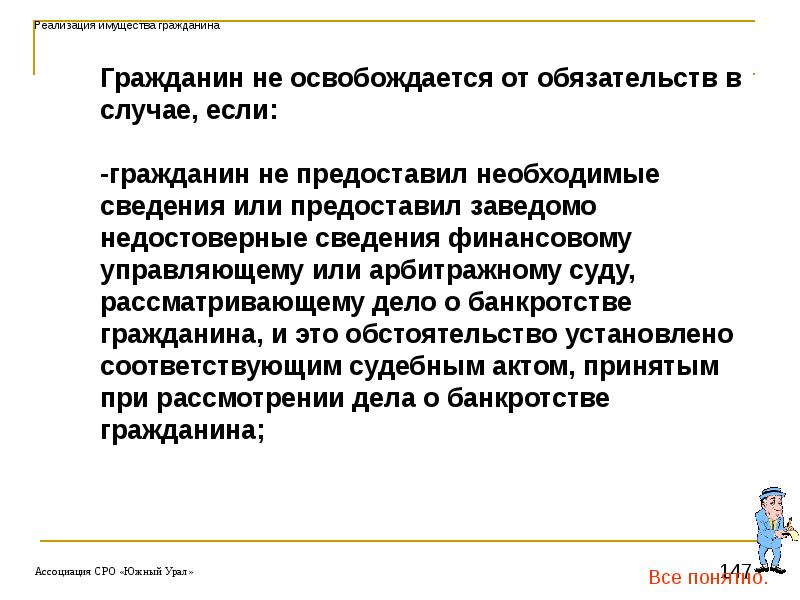 Реализация имущества гражданина

Гражданин не освобождается от обязательств в случае, если:

-гражданин не предоставил необходимые сведения или предоставил заведомо недостоверные сведения финансовому управляющему или арбитражному суду, рассматривающему дело о банкротстве гражданина, и это обстоятельство установлено соответствующим судебным актом, принятым при рассмотрении дела о банкротстве гражданина;

Ассоциация СРО «Южный Урал»

147

Все понятно.